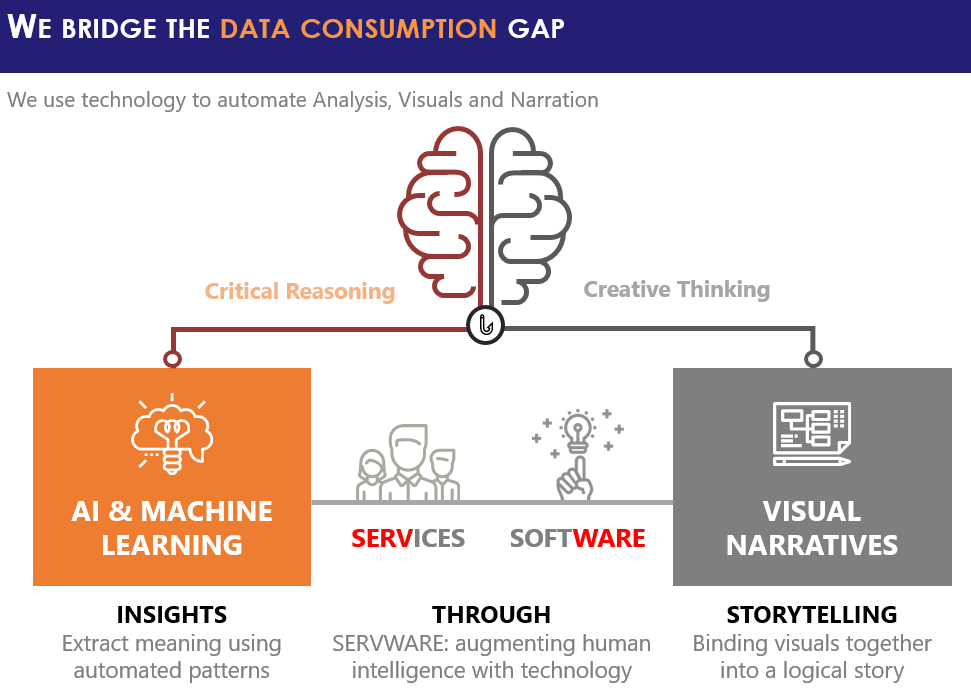 WE BRIDGE THE DATA CONSUMPTION GAP

We use technology to automate Analysis, Visuals and Narration

Critical Reasoning

Creative Thinking

AI & MACHINE LEARNING

SERVICES

SOFTWARE

VISUAL NARRATIVES

INSIGHTS
Extract meaning using automated patterns

THROUGH
SERVWARE: augmenting human intelligence with technology

STORYTELLING
Binding visuals together into a logical story